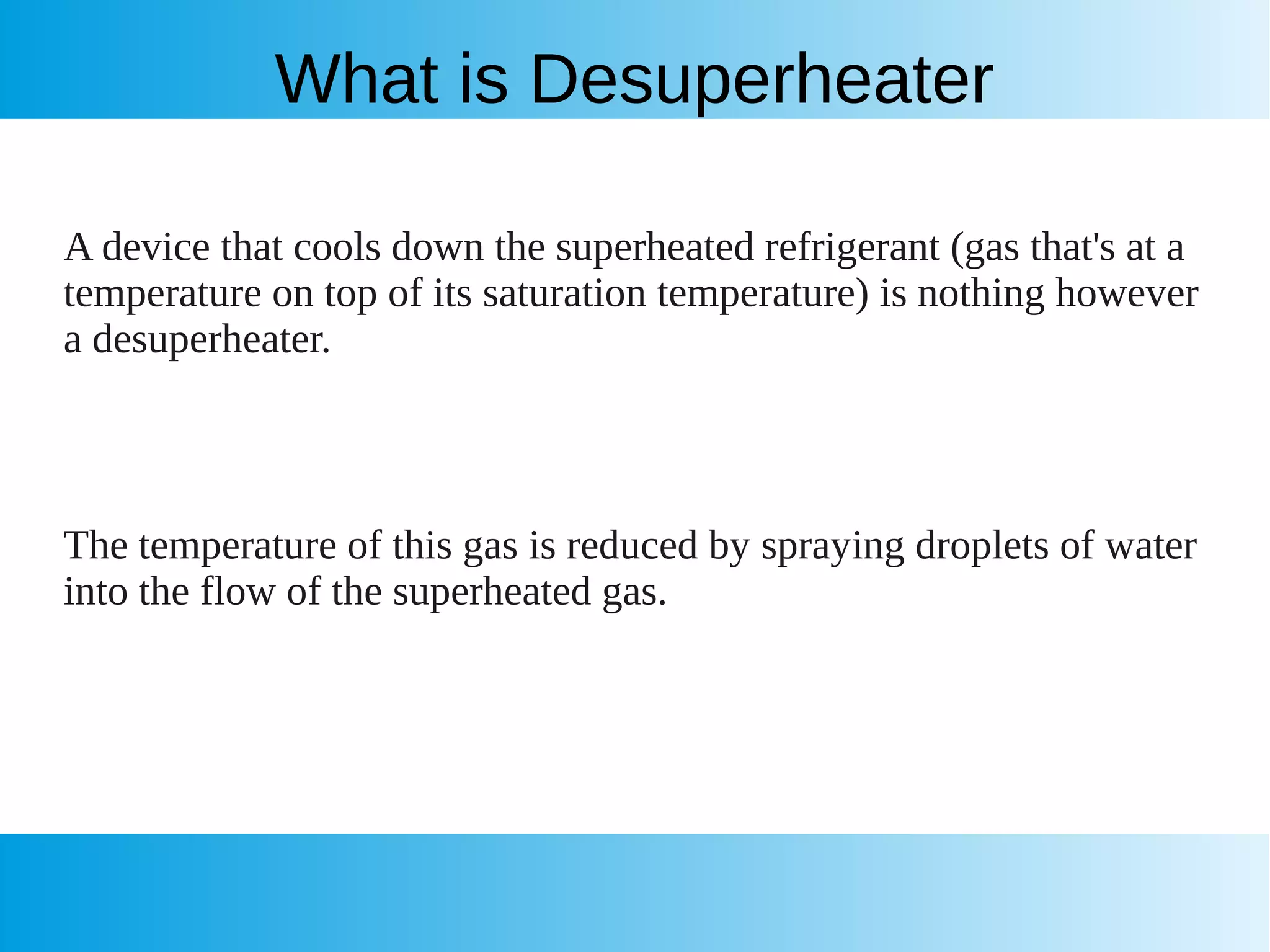 What is Desuperheater

A device that cools down the superheated refrigerant (gas that's at a temperature on top of its saturation temperature) is nothing however a desuperheater.

The temperature of this gas is reduced by spraying droplets of water into the flow of the superheated gas.